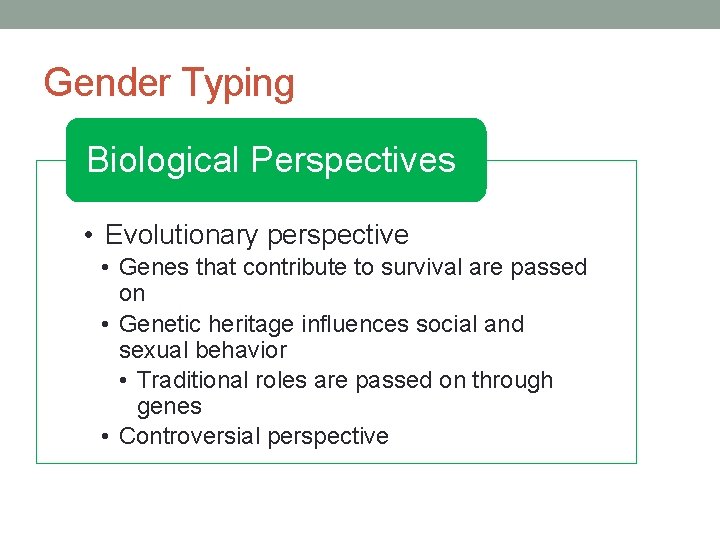 Gender Typing

Biological Perspectives

• Evolutionary perspective
• Genes that contribute to survival are passed on
• Genetic heritage influences social and sexual behavior
• Traditional roles are passed on through genes
• Controversial perspective